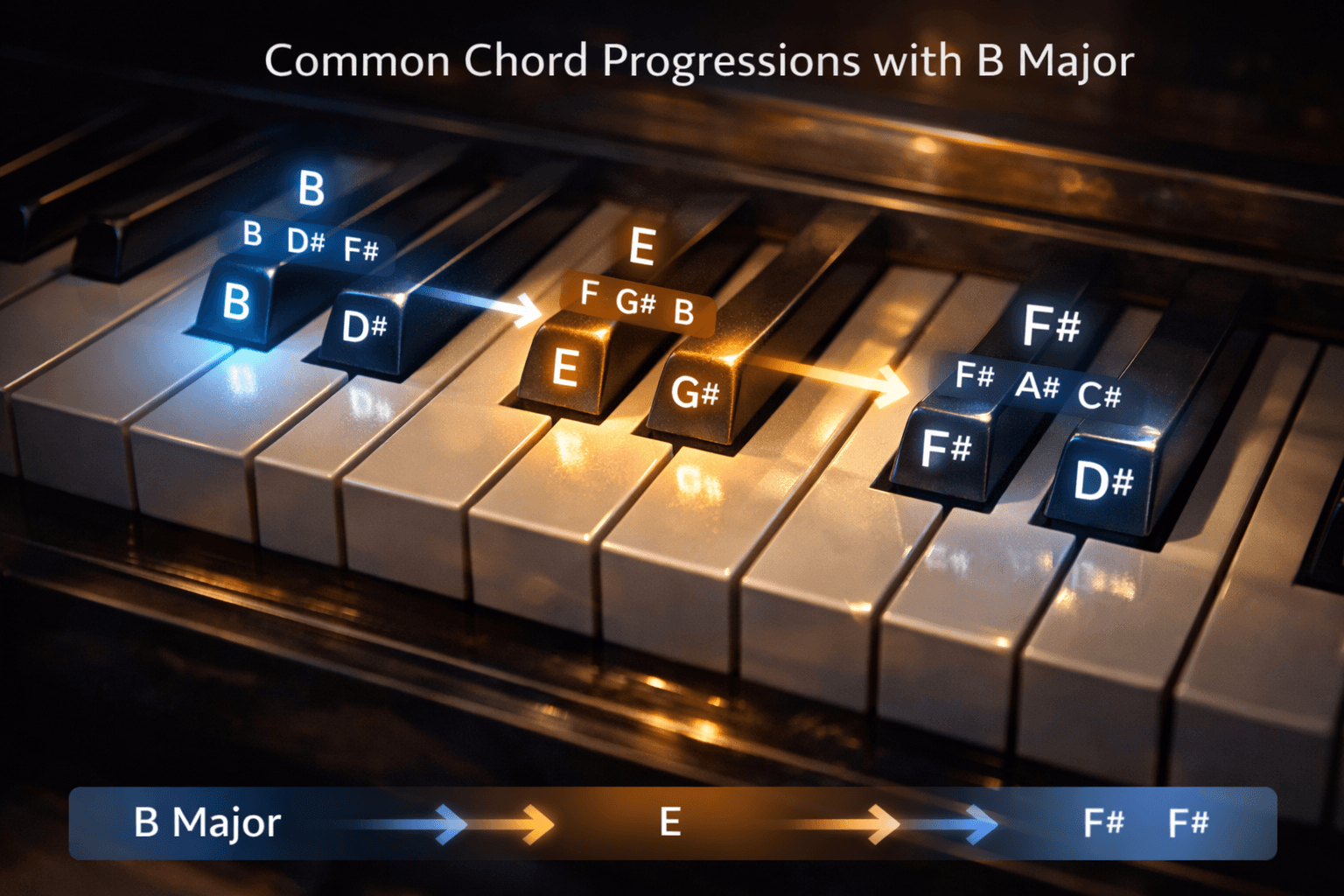 Common Chord Progressions with B Major

B
B D# F#
B D#

E
F G# B
E G#

F#
F# A# C#
F# D#

B Major E F# F#